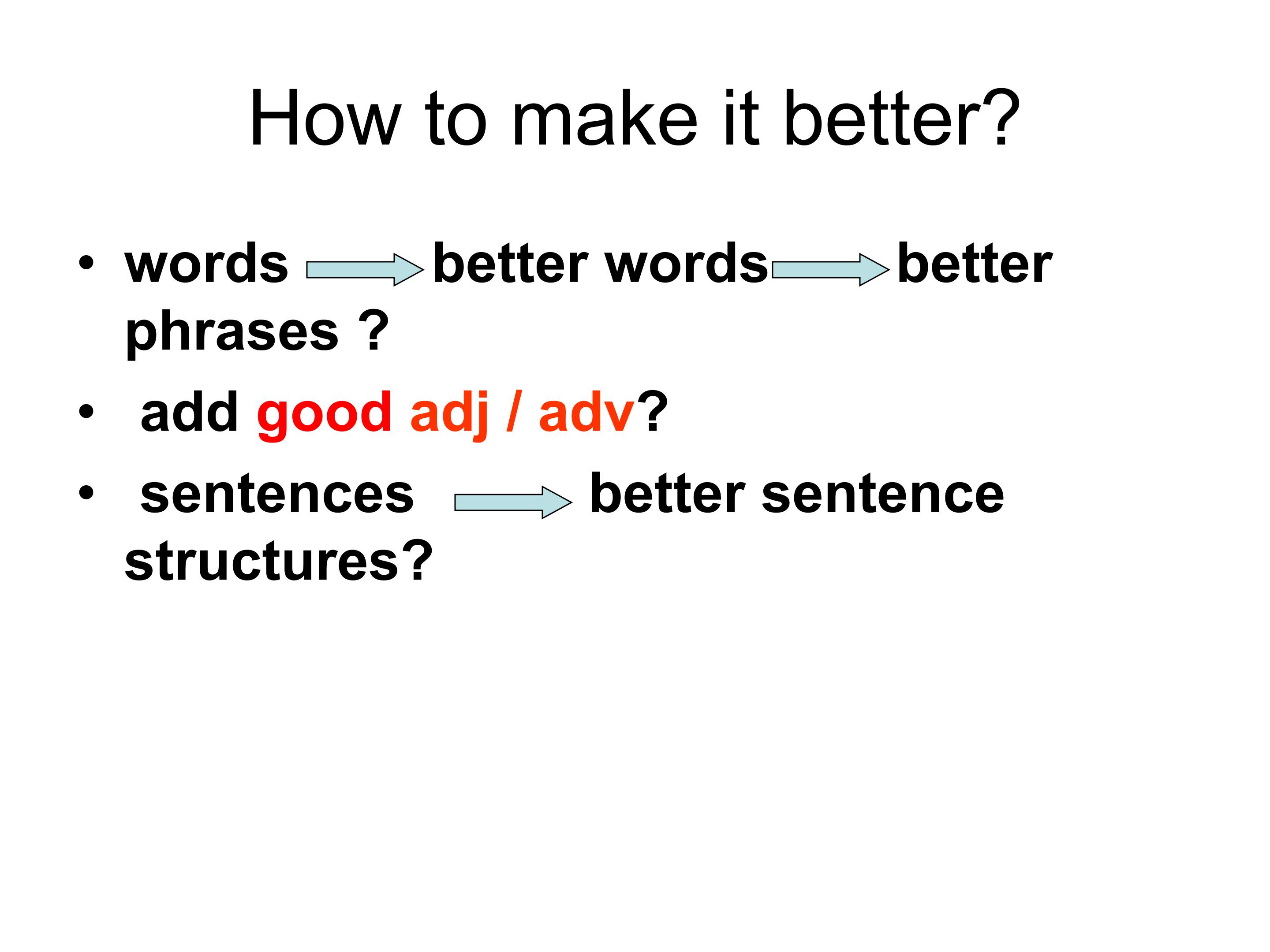 How to make it better?

• words → better words → better phrases ?

• add good adj / adv?

• sentences → better sentence structures?